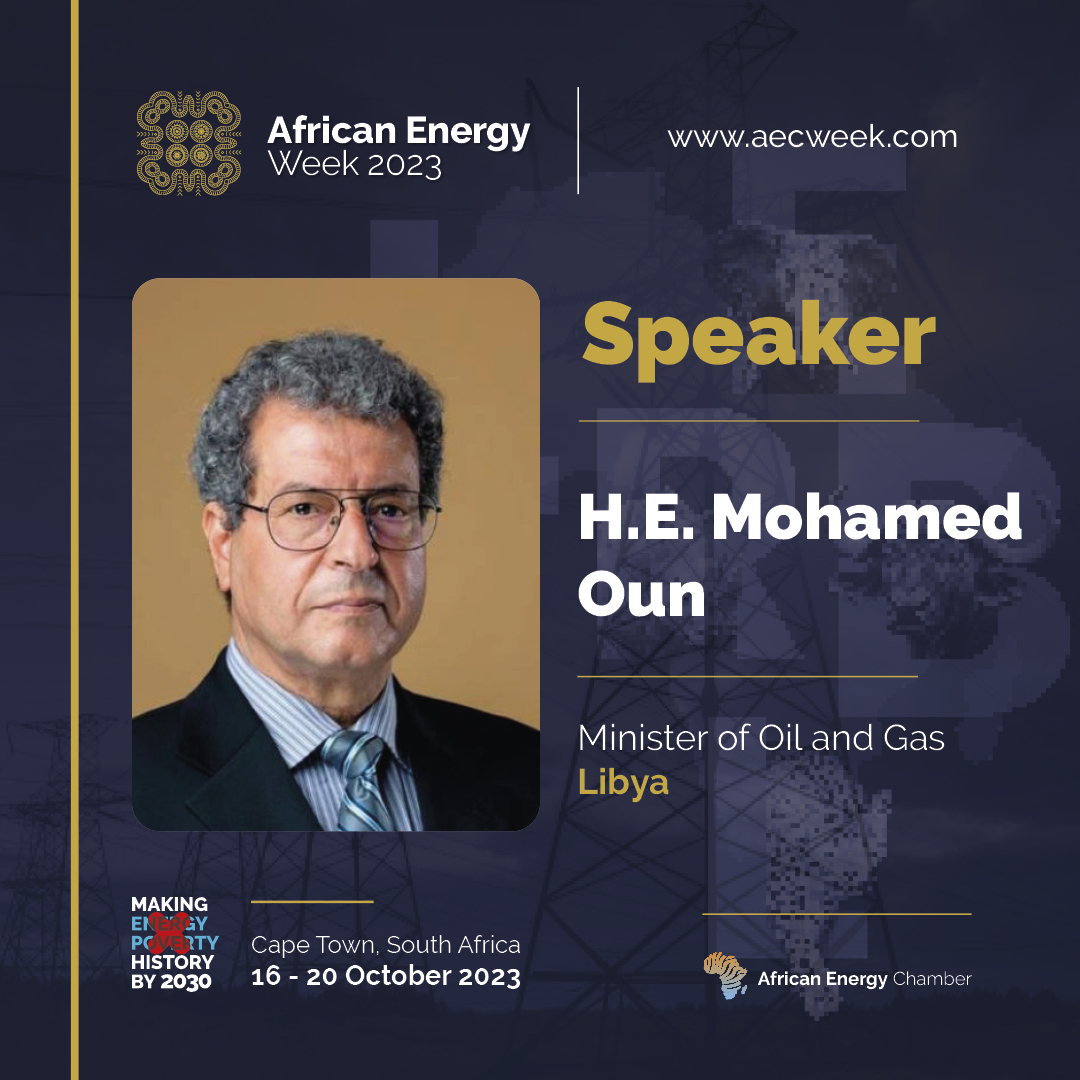 African Energy Week 2023

www.aecweek.com

Speaker

H.E. Mohamed Oun

Minister of Oil and Gas
Libya

MAKING ENERGY POVERTY HISTORY BY 2030

Cape Town, South Africa
16 - 20 October 2023

African Energy Chamber